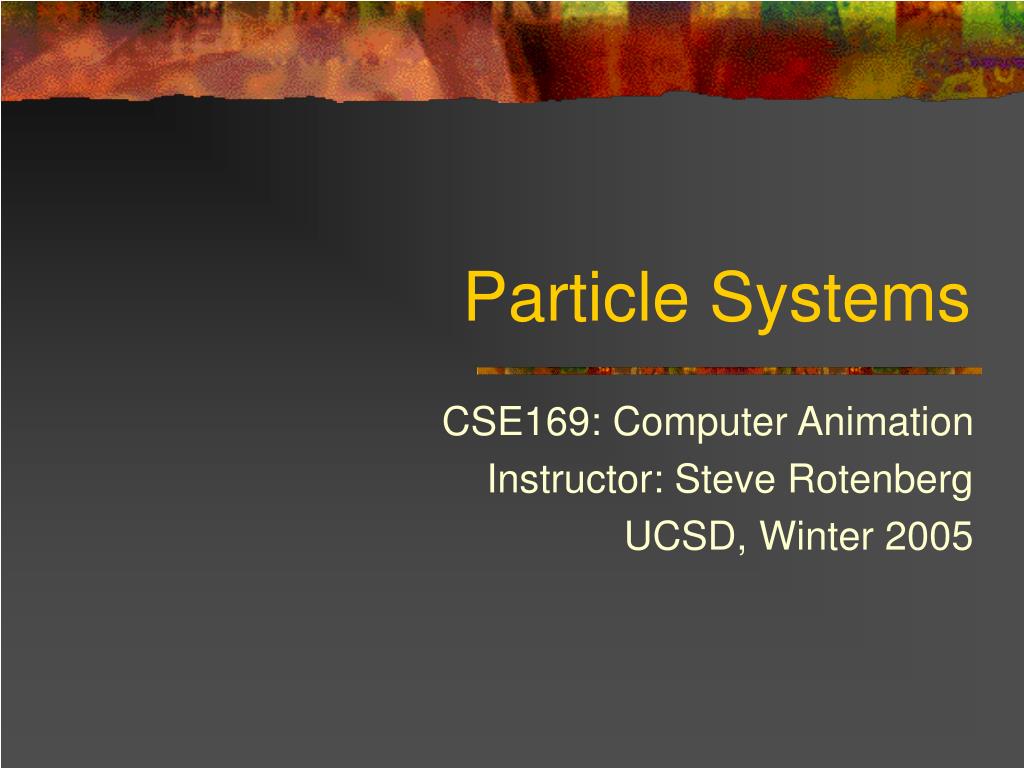 Particle Systems

CSE169: Computer Animation
Instructor: Steve Rotenberg
UCSD, Winter 2005